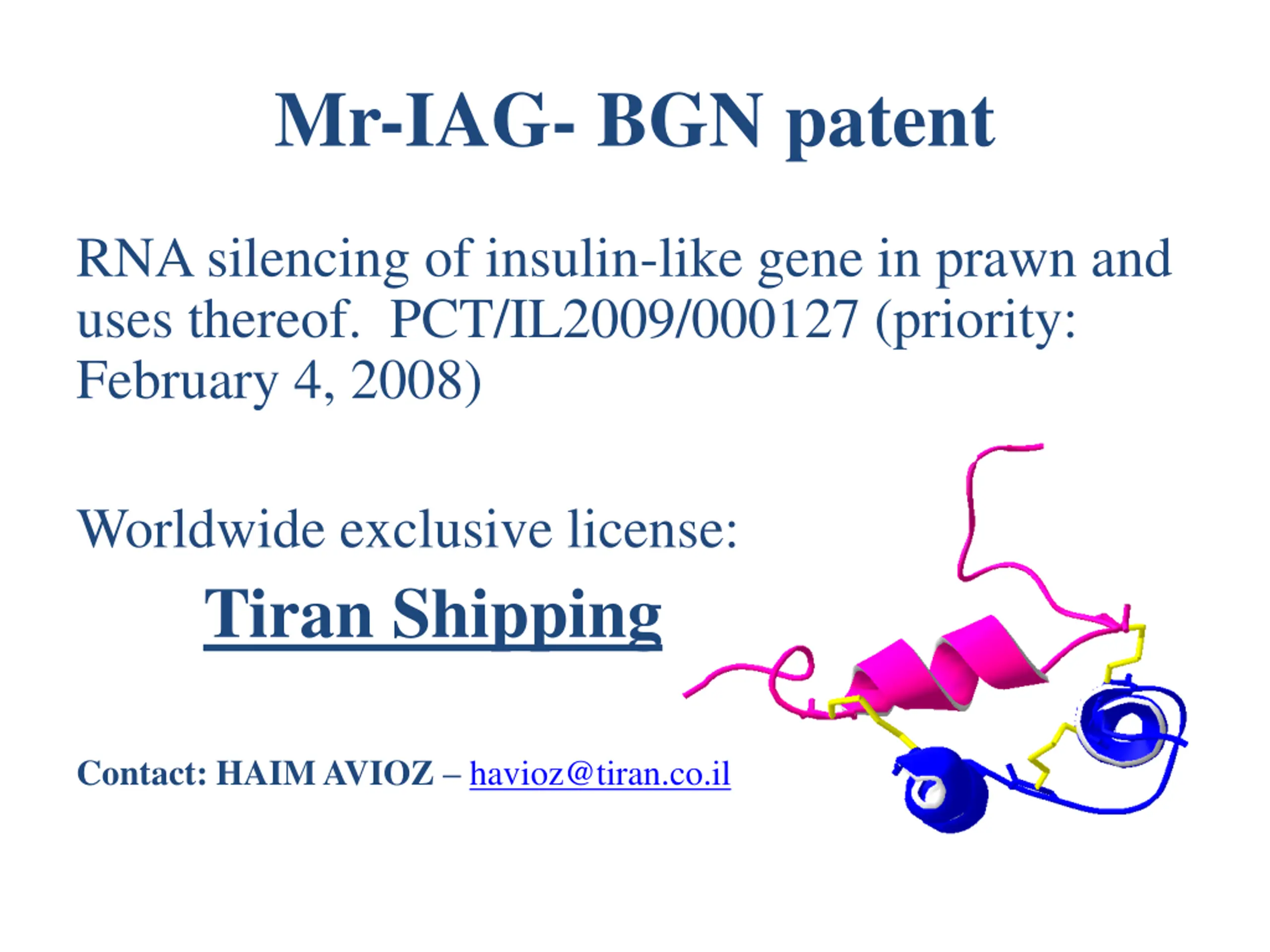 Mr-IAG- BGN patent

RNA silencing of insulin-like gene in prawn and uses thereof. PCT/IL2009/000127 (priority: February 4, 2008)

Worldwide exclusive license:

Tiran Shipping

Contact: HAIM AVIOZ – havioz@tiran.co.il